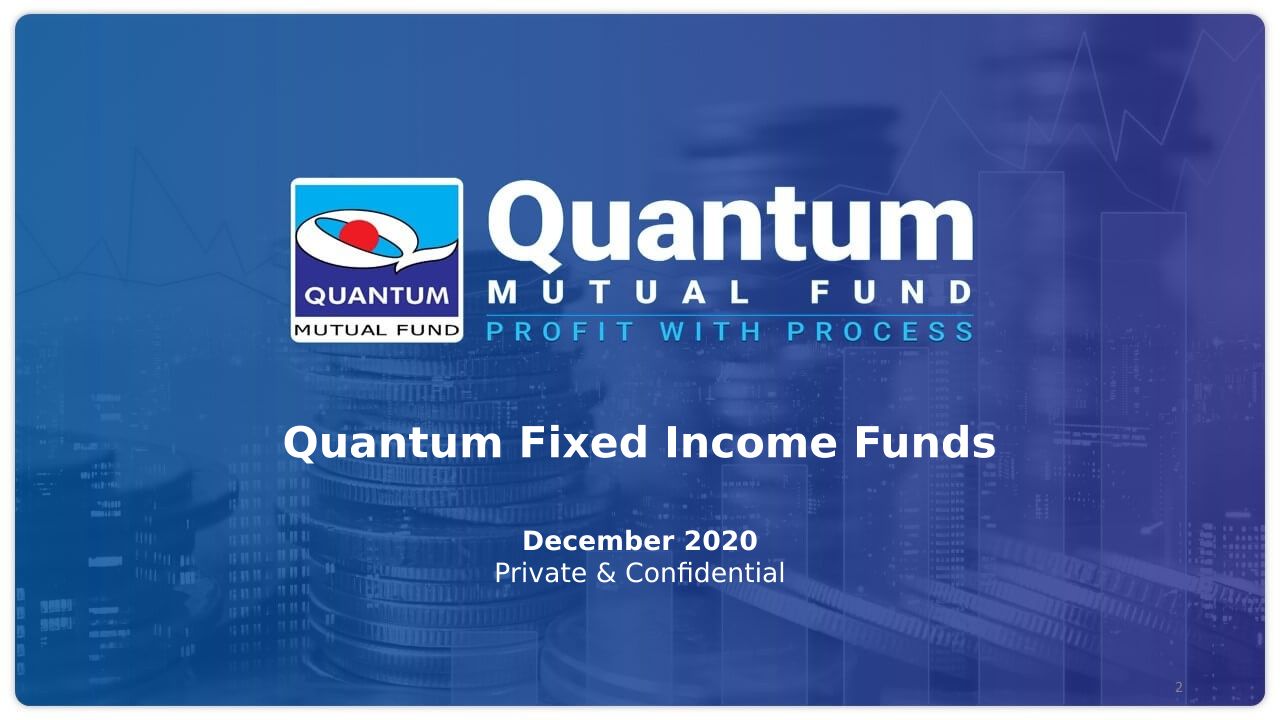 QUANTUM
MUTUAL FUND

Quantum
MUTUAL FUND
PROFIT WITH PROCESS

Quantum Fixed Income Funds

December 2020
Private & Confidential

2